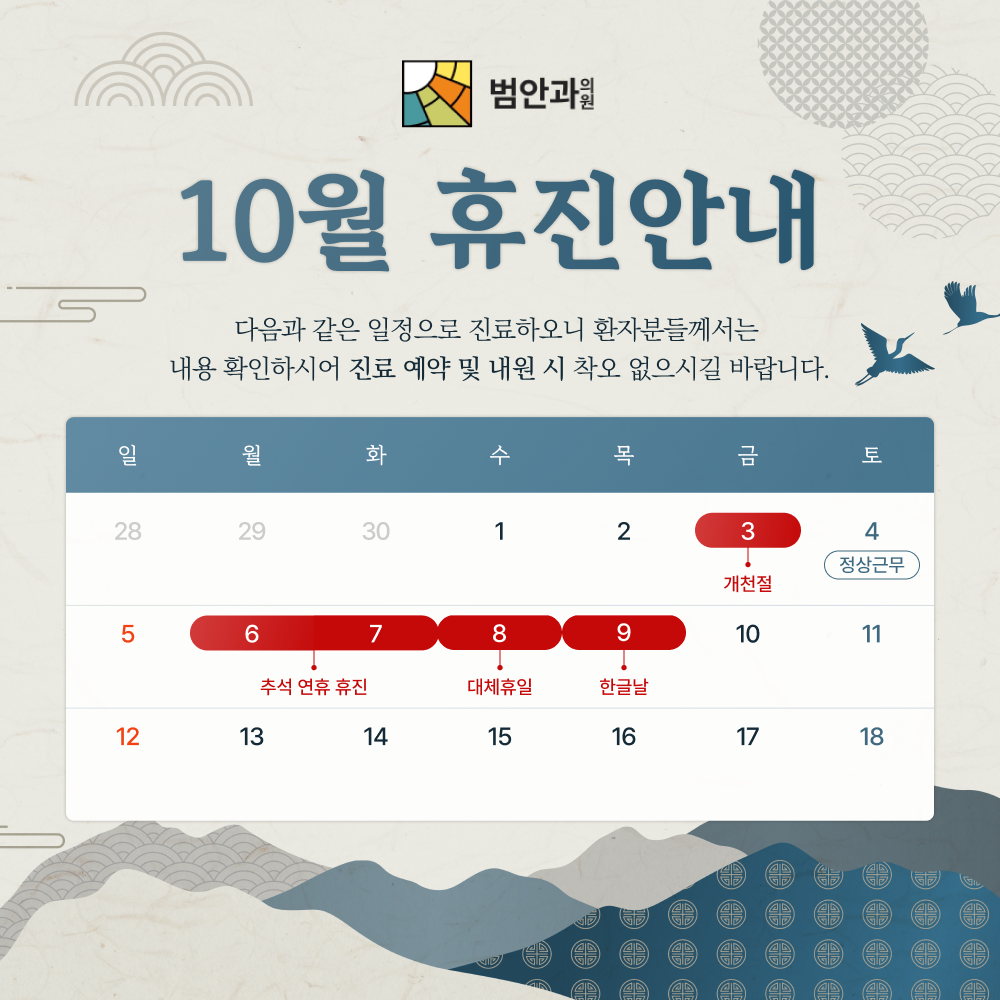 범안과의원

10월 휴진안내

다음과 같은 일정으로 진료하오니 환자분들께서는
내용 확인하시어 진료 예약 및 내원 시 착오 없으시길 바랍니다.

| 일 | 월 | 화 | 수 | 목 | 금 | 토 |
|---|---|---|---|---|---|---|
| 28 | 29 | 30 | 1 | 2 | 3 개천절 | 4 정상근무 |
| 5 | 6 추석 연휴 휴진 | 7 | 8 대체휴일 | 9 한글날 | 10 | 11 |
| 12 | 13 | 14 | 15 | 16 | 17 | 18 |